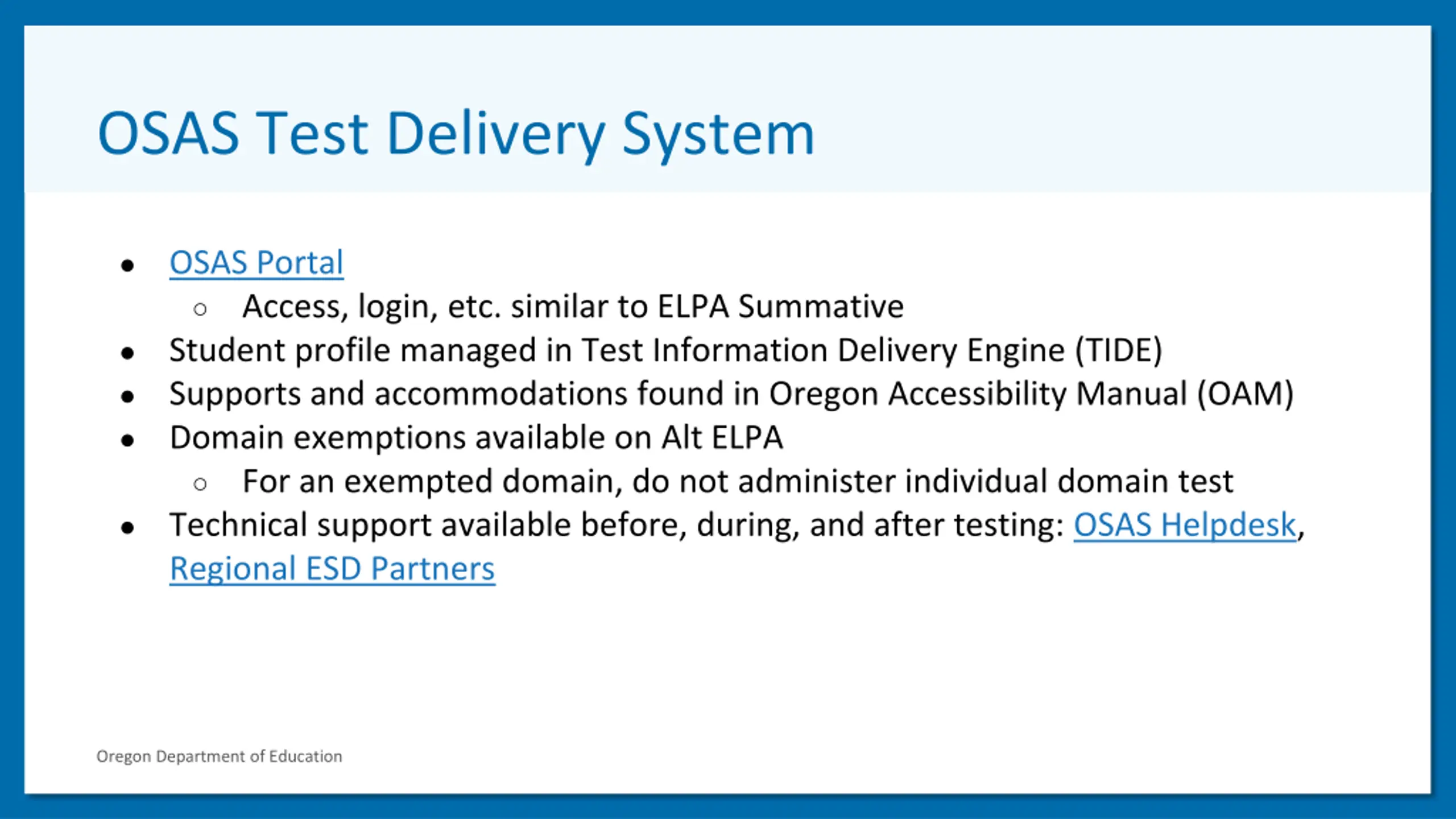 OSAS Test Delivery System

- OSAS Portal
    - Access, login, etc. similar to ELPA Summative
- Student profile managed in Test Information Delivery Engine (TIDE)
- Supports and accommodations found in Oregon Accessibility Manual (OAM)
- Domain exemptions available on Alt ELPA
    - For an exempted domain, do not administer individual domain test
- Technical support available before, during, and after testing: OSAS Helpdesk, Regional ESD Partners

Oregon Department of Education